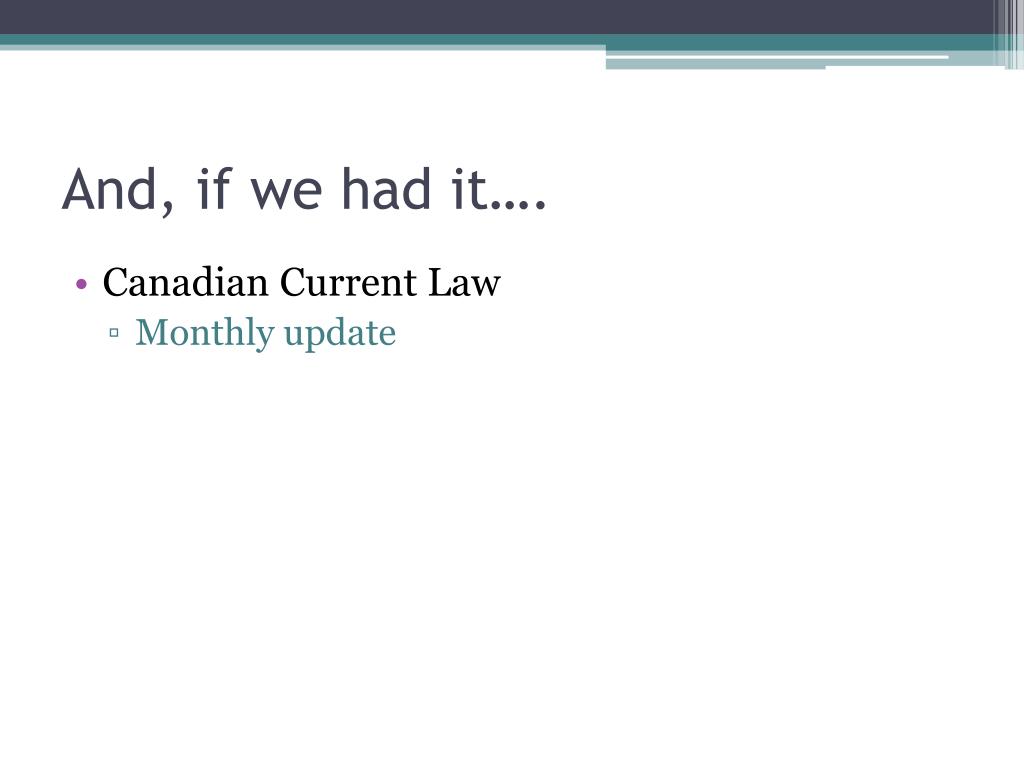 And, if we had it….

• Canadian Current Law
  ▫ Monthly update